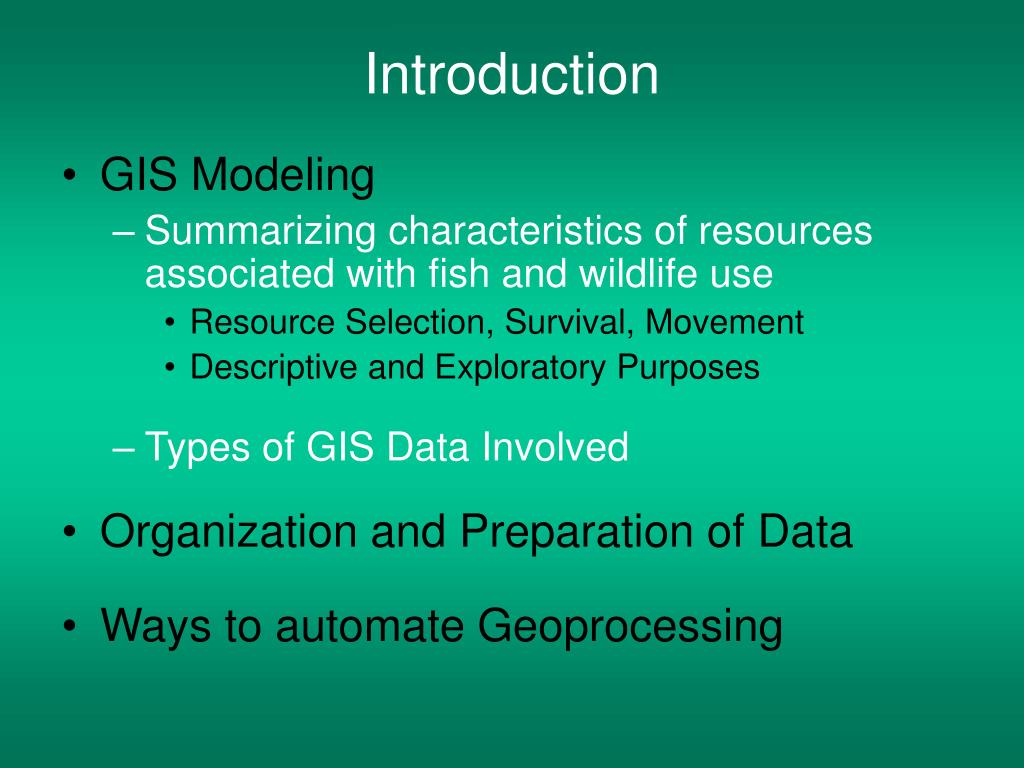 Introduction

• GIS Modeling
– Summarizing characteristics of resources associated with fish and wildlife use
• Resource Selection, Survival, Movement
• Descriptive and Exploratory Purposes

– Types of GIS Data Involved

• Organization and Preparation of Data

• Ways to automate Geoprocessing